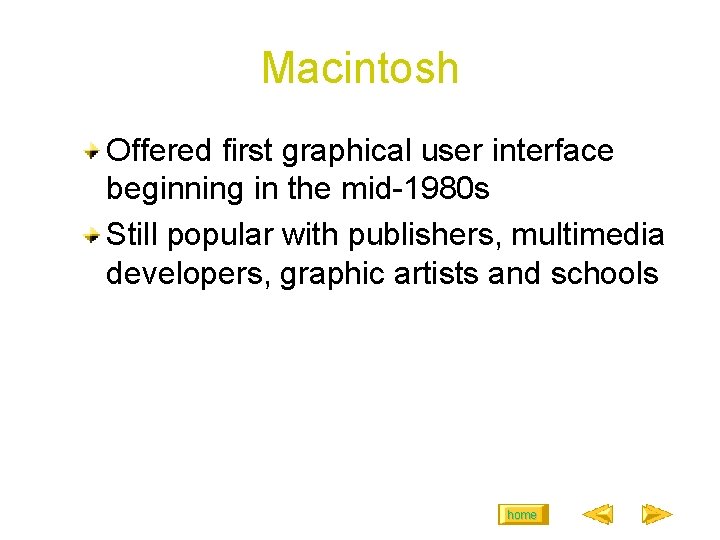 Macintosh

Offered first graphical user interface beginning in the mid-1980s

Still popular with publishers, multimedia developers, graphic artists and schools

home